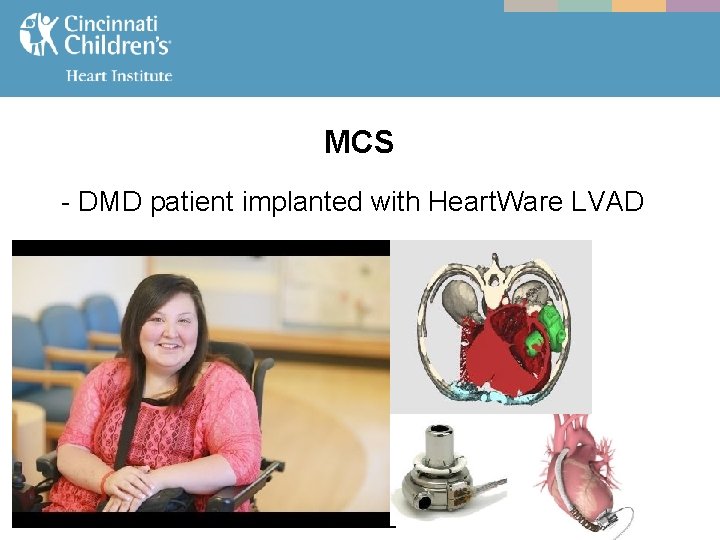 Cincinnati Children's
Heart Institute

MCS

- DMD patient implanted with HeartWare LVAD